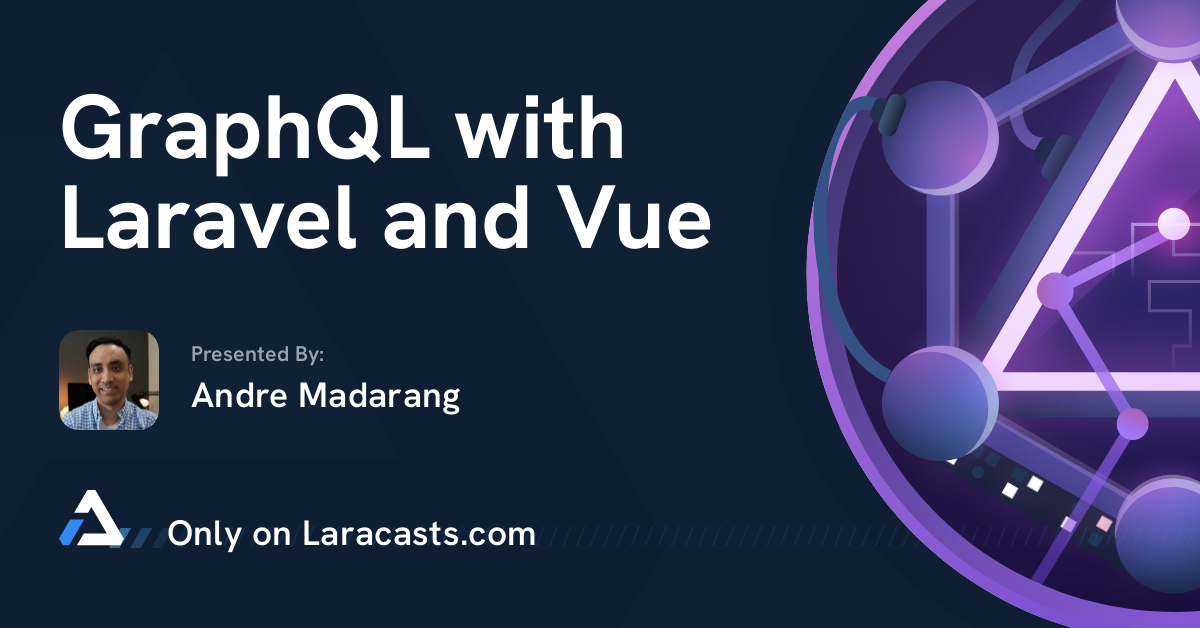 GraphQL with Laravel and Vue

Presented By:
Andre Madarang

Only on Laracasts.com